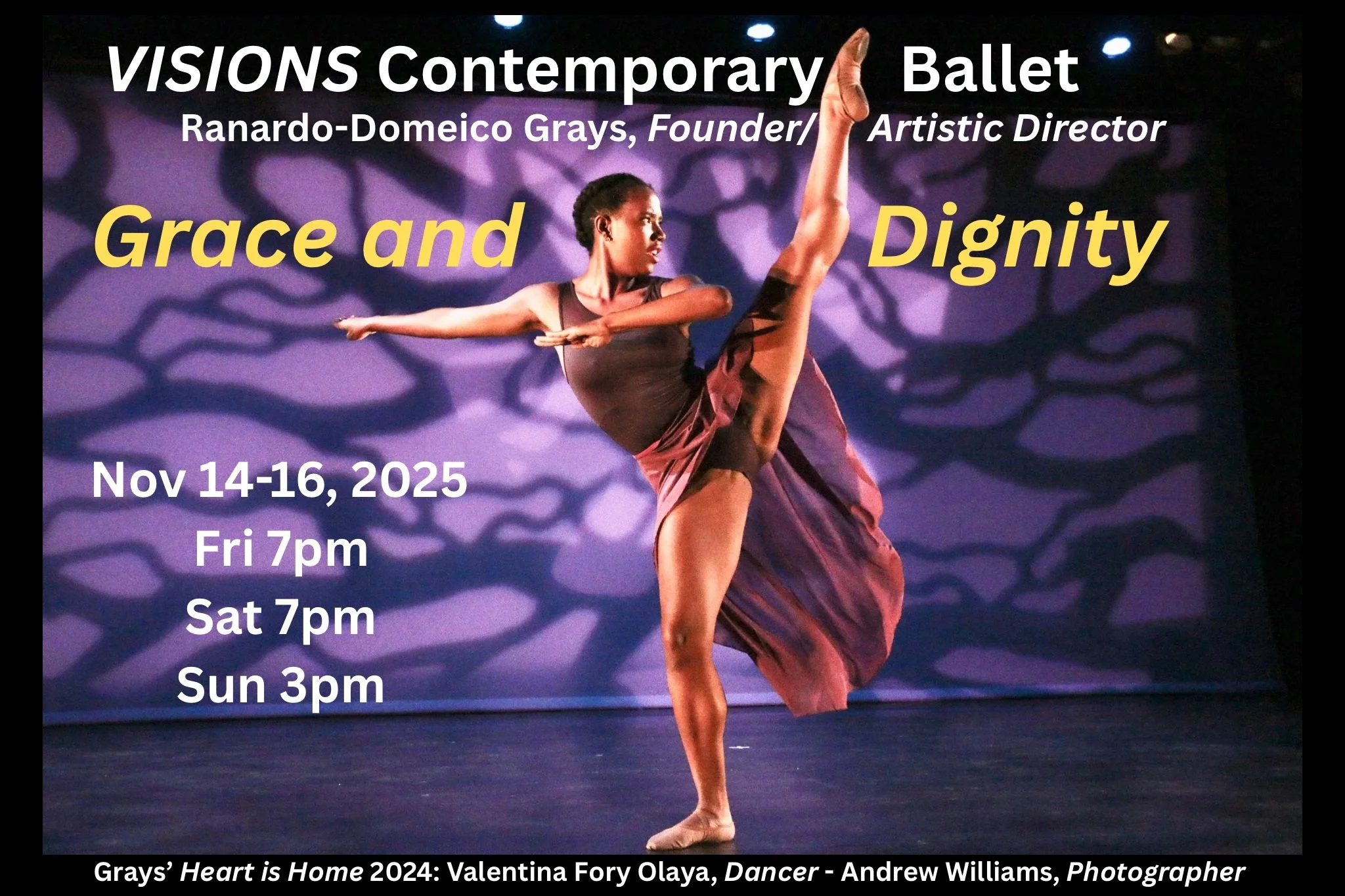 VISIONS Contemporary Ballet
Ranardo-Domeico Grays, Founder/ Artistic Director

Grace and Dignity

Nov 14-16, 2025
Fri 7pm
Sat 7pm
Sun 3pm

Grays' Heart is Home 2024: Valentina Fory Olaya, Dancer - Andrew Williams, Photographer